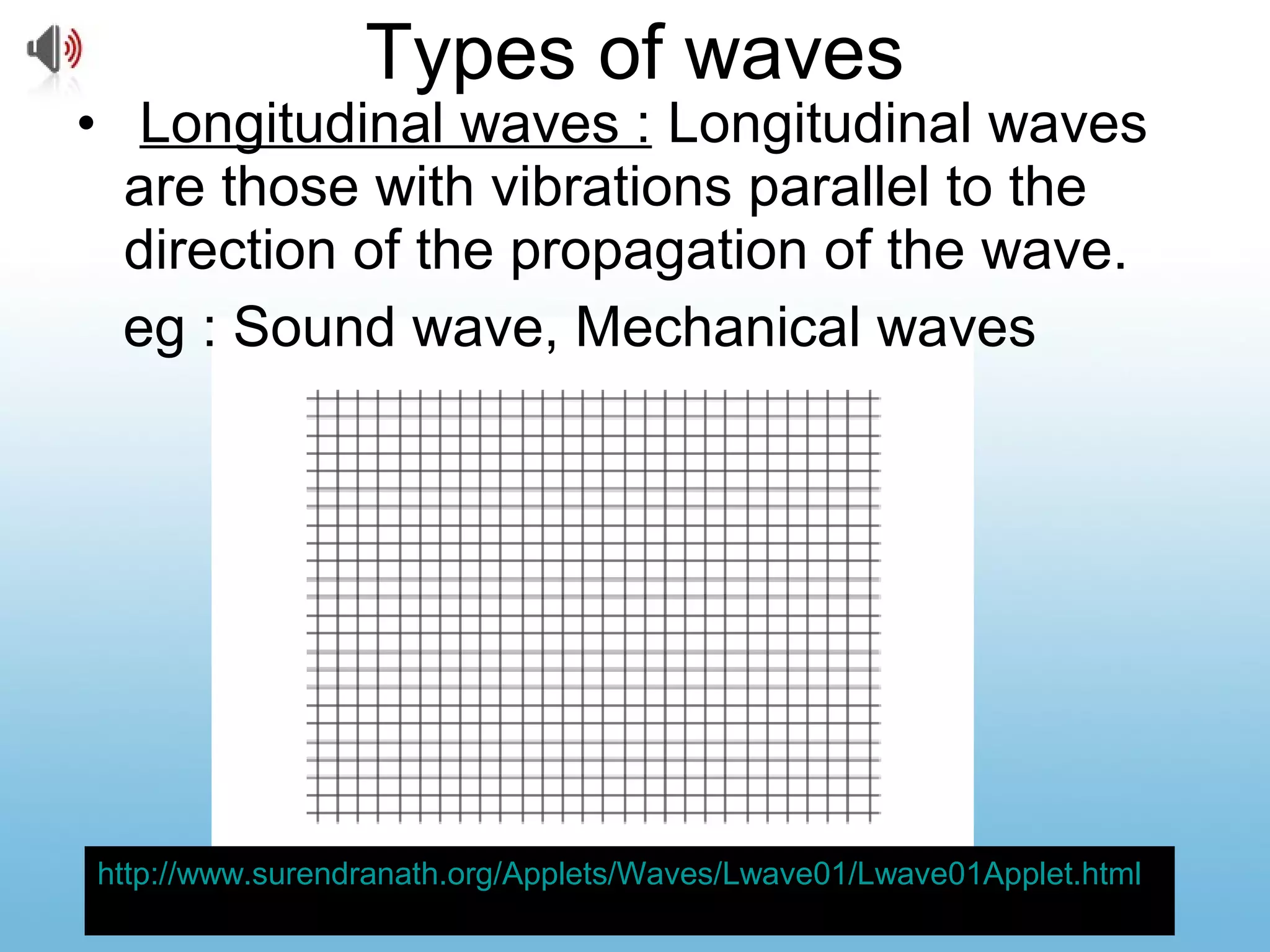 Types of waves

• Longitudinal waves : Longitudinal waves are those with vibrations parallel to the direction of the propagation of the wave.

eg : Sound wave, Mechanical waves

http://www.surendranath.org/Applets/Waves/Lwave01/Lwave01Applet.html